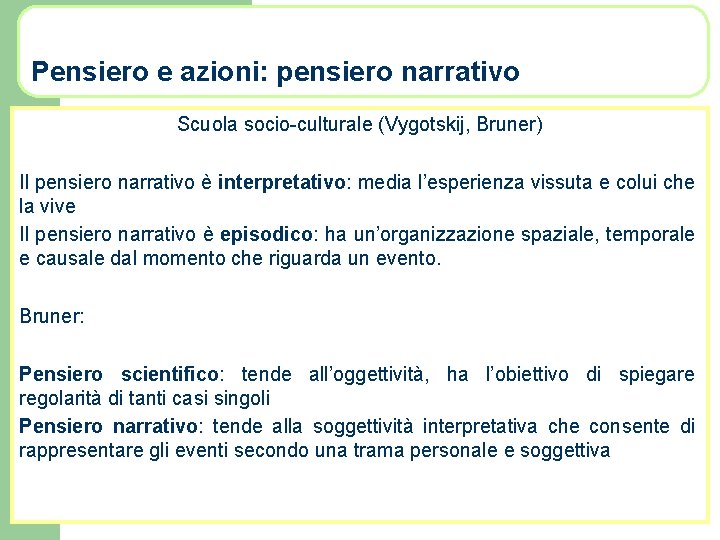 Pensiero e azioni: pensiero narrativo

Scuola socio-culturale (Vygotskij, Bruner)

Il pensiero narrativo è interpretativo: media l'esperienza vissuta e colui che la vive

Il pensiero narrativo è episodico: ha un'organizzazione spaziale, temporale e causale dal momento che riguarda un evento.

Bruner:

Pensiero scientifico: tende all'oggettività, ha l'obiettivo di spiegare regolarità di tanti casi singoli

Pensiero narrativo: tende alla soggettività interpretativa che consente di rappresentare gli eventi secondo una trama personale e soggettiva